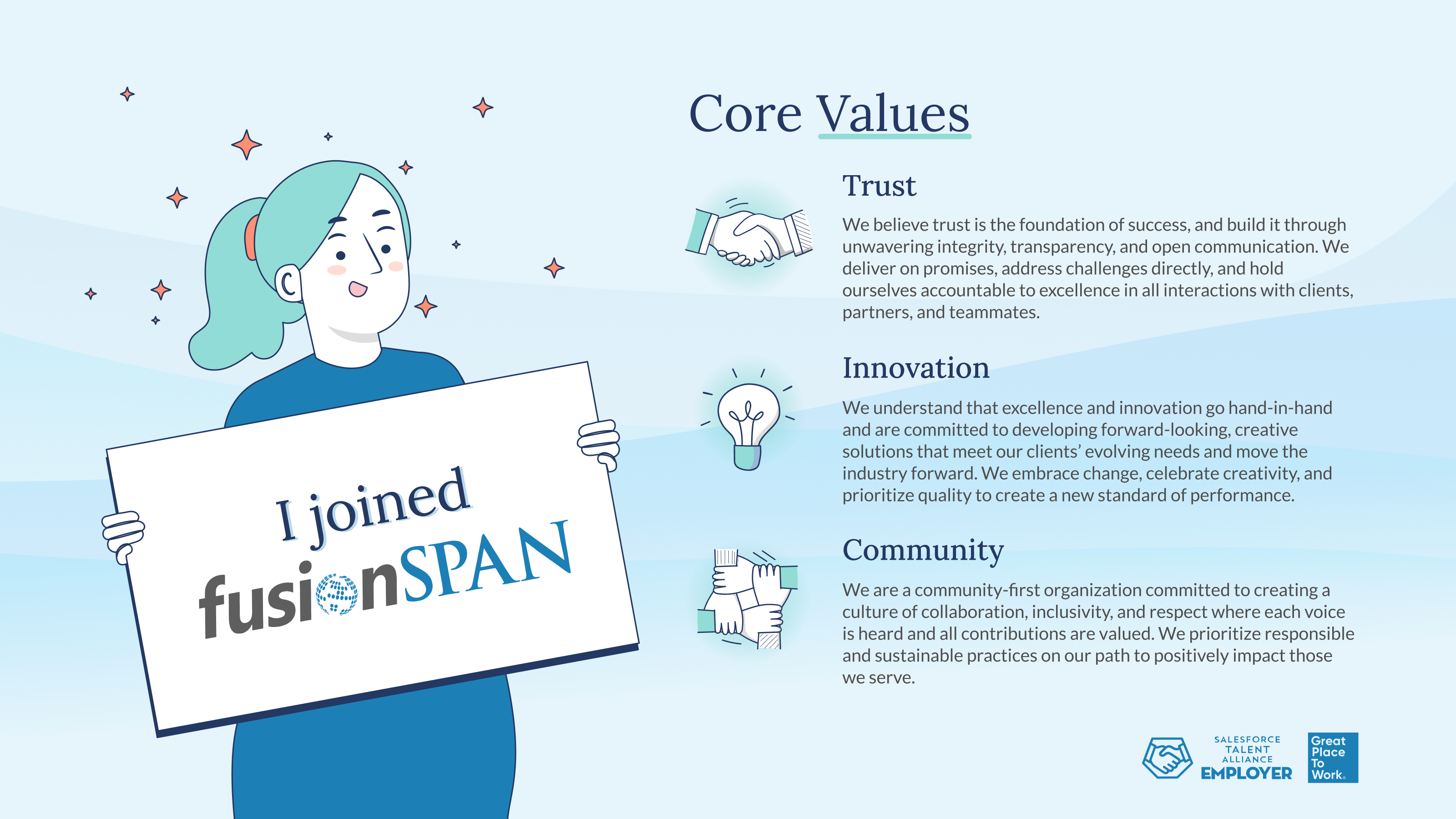 I joined fusionSPAN

Core Values

Trust

We believe trust is the foundation of success, and build it through unwavering integrity, transparency, and open communication. We deliver on promises, address challenges directly, and hold ourselves accountable to excellence in all interactions with clients, partners, and teammates.

Innovation

We understand that excellence and innovation go hand-in-hand and are committed to developing forward-looking, creative solutions that meet our clients' evolving needs and move the industry forward. We embrace change, celebrate creativity, and prioritize quality to create a new standard of performance.

Community

We are a community-first organization committed to creating a culture of collaboration, inclusivity, and respect where each voice is heard and all contributions are valued. We prioritize responsible and sustainable practices on our path to positively impact those we serve.

SALESFORCE TALENT ALLIANCE EMPLOYER

Great Place To Work.